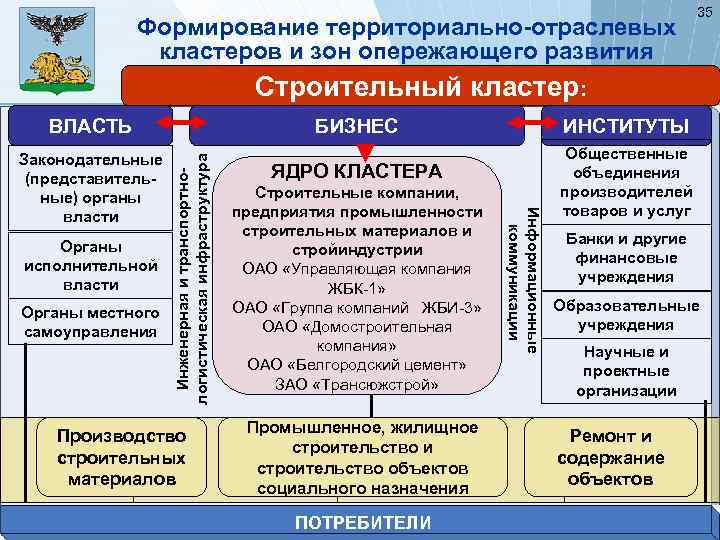 35

Формирование территориально-отраслевых кластеров и зон опережающего развития

Строительный кластер:

ВЛАСТЬ

БИЗНЕС

ИНСТИТУТЫ

Законодательные (представительные) органы власти

Органы исполнительной власти

Органы местного самоуправления

Инженерная и транспортно-логистическая инфраструктура

ЯДРО КЛАСТЕРА
Строительные компании, предприятия промышленности строительных материалов и стройиндустрии
ОАО «Управляющая компания ЖБК-1»
ОАО «Группа компаний ЖБИ-3»
ОАО «Домостроительная компания»
ОАО «Белгородский цемент»
ЗАО «Трансюжстрой»

Информационные коммуникации

Общественные объединения производителей товаров и услуг

Банки и другие финансовые учреждения

Образовательные учреждения

Научные и проектные организации

Производство строительных материалов

Промышленное, жилищное строительство и строительство объектов социального назначения

Ремонт и содержание объектов

ПОТРЕБИТЕЛИ